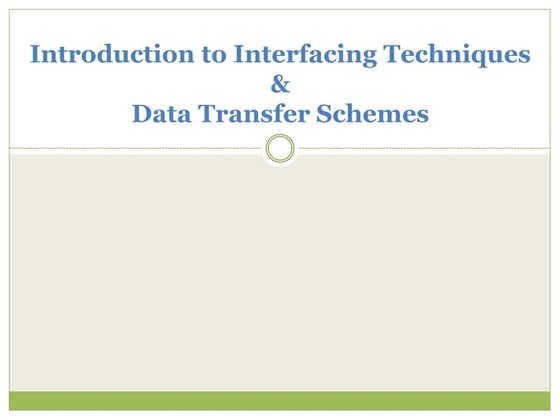 Introduction to Interfacing Techniques
&
Data Transfer Schemes